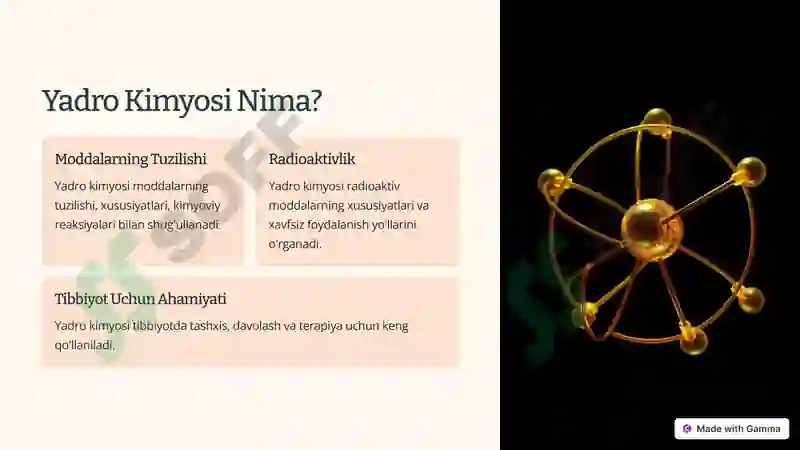 Yadro Kimyosi Nima?

Moddalarning Tuzilishi

Yadro kimyosi moddalarning tuzilishi, xususiyatlari, kimyoviy reaksiyalari bilan shug'ullanadi.

Radioaktivlik

Yadro kimyosi radioaktiv moddalarning xususiyatlari va xavfsiz foydalanish yo'llarini o'rganadi.

Tibbiyot Uchun Ahamiyati

Yadro kimyosi tibbiyotda tashxis, davolash va terapiya uchun keng qo'llaniladi.

SOFF

Made with Gamma